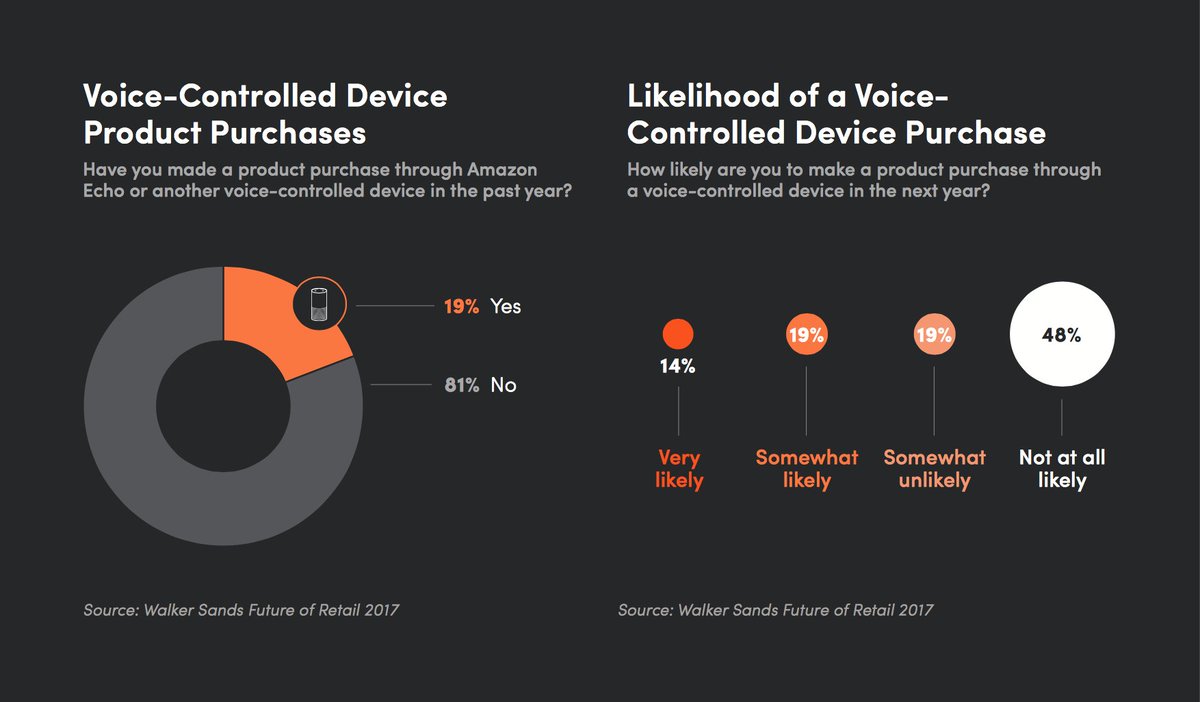 Voice-Controlled Device Product Purchases

Have you made a product purchase through Amazon Echo or another voice-controlled device in the past year?

19% Yes

81% No

Source: Walker Sands Future of Retail 2017

Likelihood of a Voice-Controlled Device Purchase

How likely are you to make a product purchase through a voice-controlled device in the next year?

14%
Very likely

19%
Somewhat likely

19%
Somewhat unlikely

48%
Not at all likely

Source: Walker Sands Future of Retail 2017